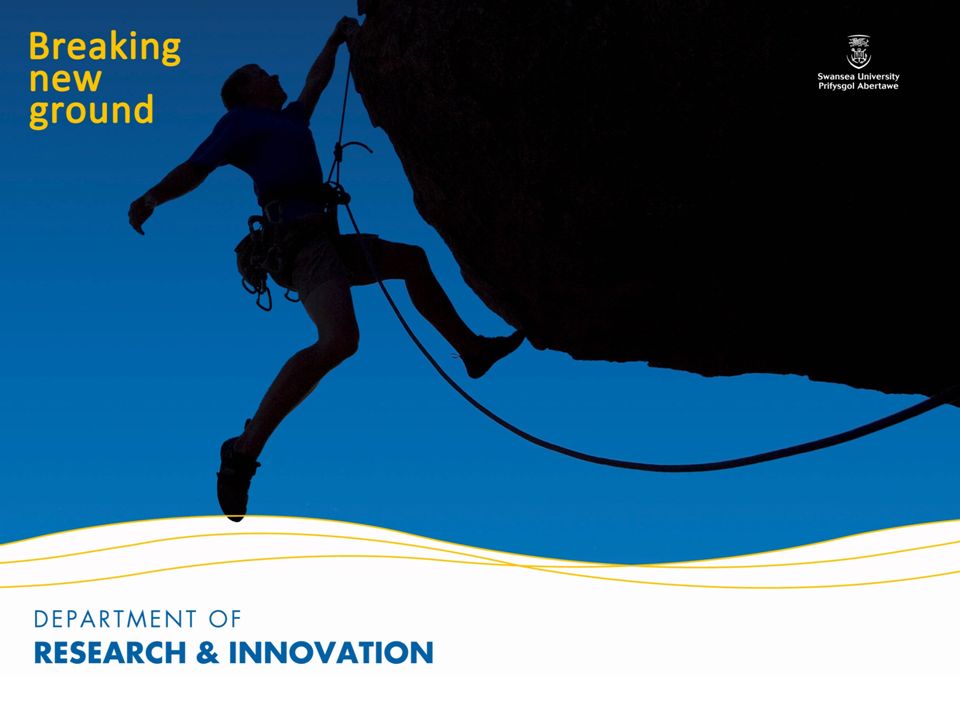 Breaking new ground

Swansea University
Prifysgol Abertawe

DEPARTMENT OF
RESEARCH & INNOVATION